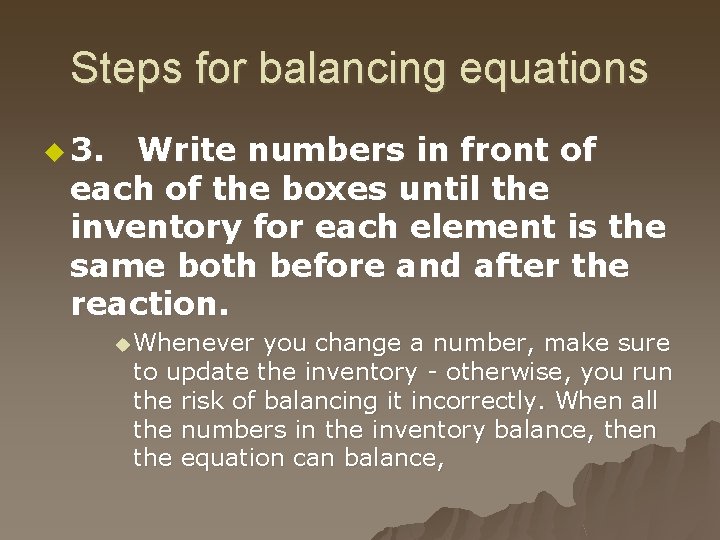 Steps for balancing equations

3. Write numbers in front of each of the boxes until the inventory for each element is the same both before and after the reaction.

Whenever you change a number, make sure to update the inventory - otherwise, you run the risk of balancing it incorrectly. When all the numbers in the inventory balance, then the equation can balance,